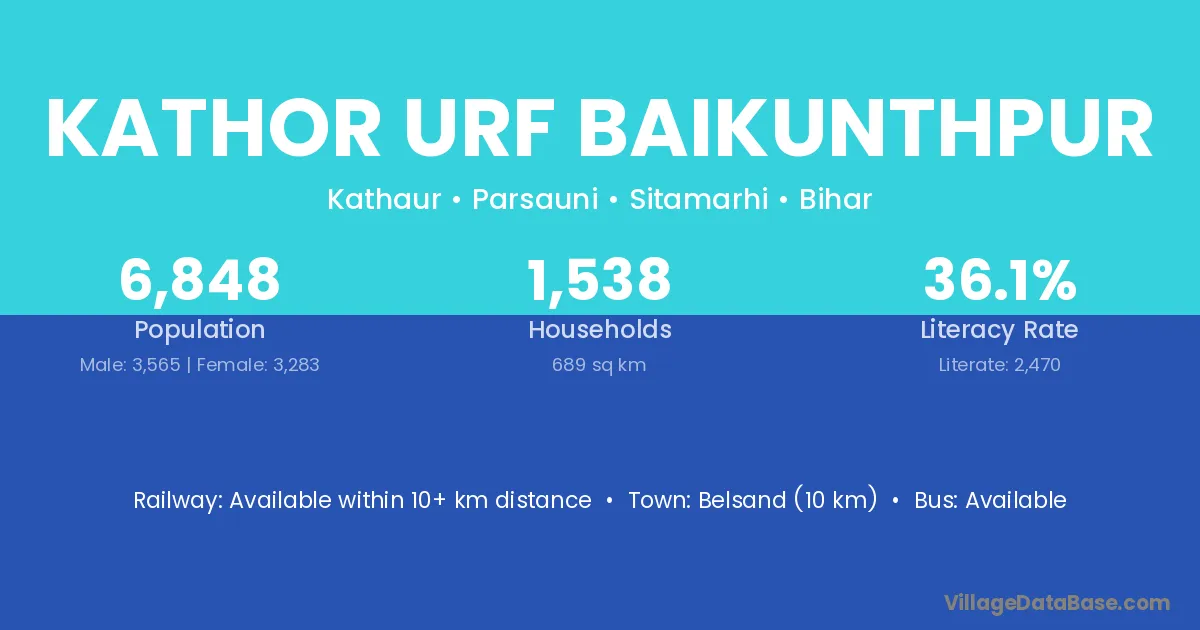 KATHOR URF BAIKUNTHPUR

Kathaur • Parsauni • Sitamarhi • Bihar

6,848
Population
Male: 3,565 | Female: 3,283

1,538
Households
689 sq km

36.1%
Literacy Rate
Literate: 2,470

Railway: Available within 10+ km distance • Town: Belsand (10 km) • Bus: Available

VillageDataBase.com